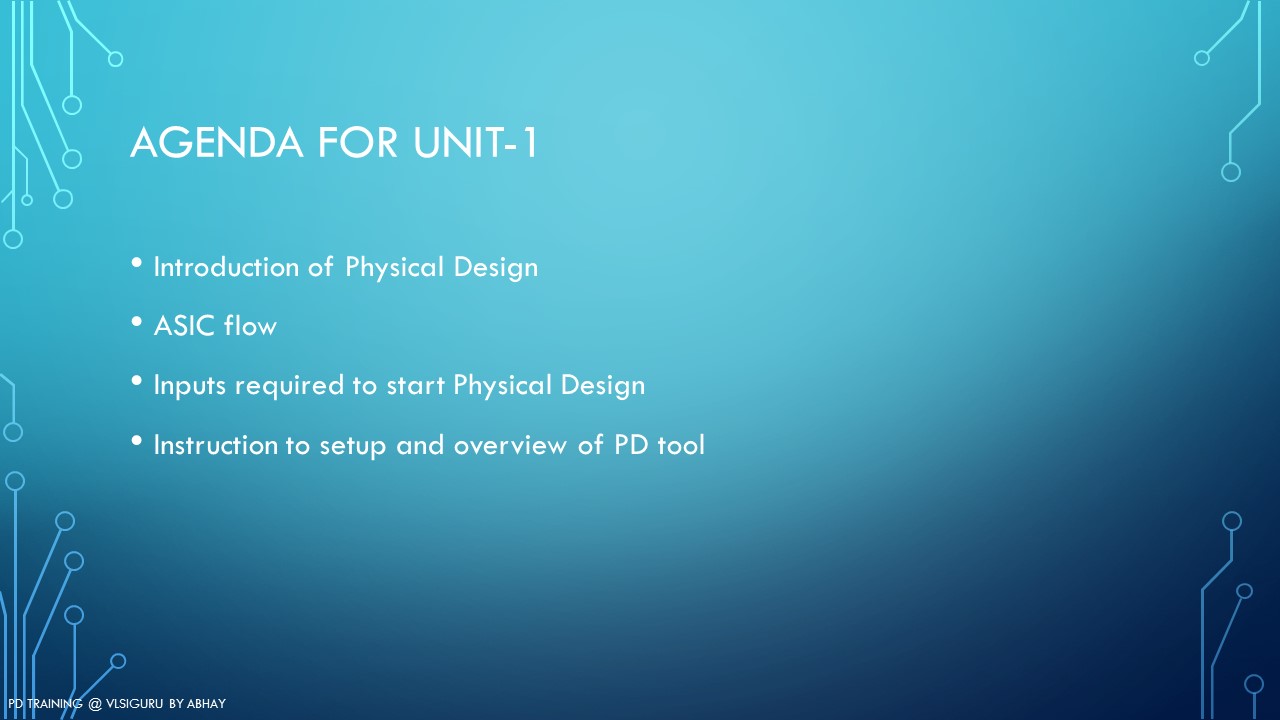 AGENDA FOR UNIT-1

• Introduction of Physical Design
• ASIC flow
• Inputs required to start Physical Design
• Instruction to setup and overview of PD tool

PD TRAINING @ VLSIGURU BY ABHAY